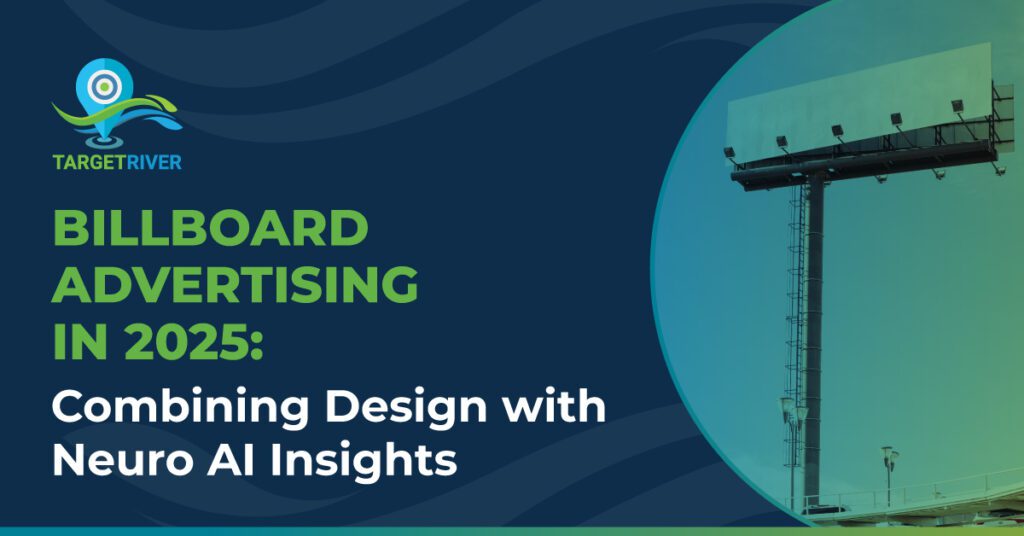 TARGETRIVER

BILLBOARD ADVERTISING IN 2025:

Combining Design with Neuro AI Insights